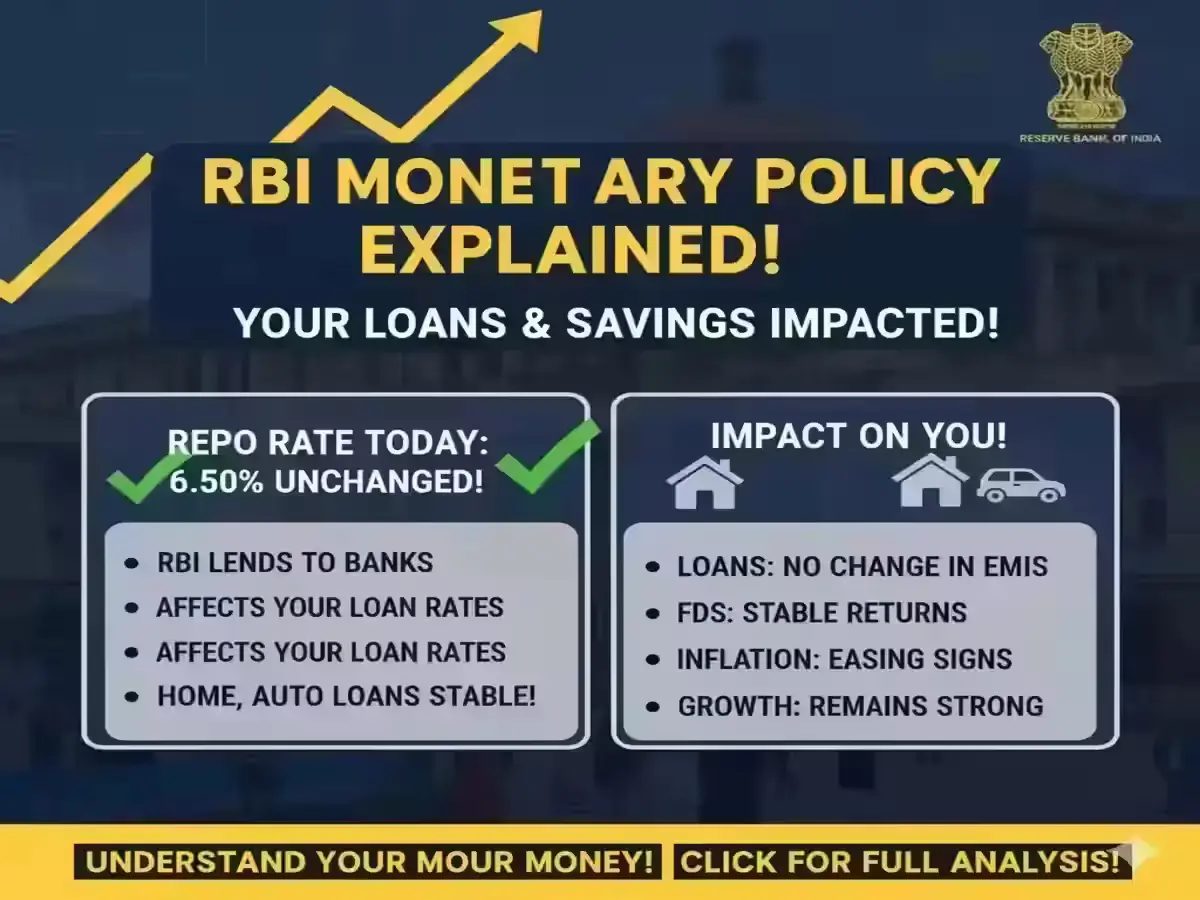 RESERVE BANK OF INDIA

RBI MONET ARY POLICY EXPLAINED!

YOUR LOANS & SAVINGS IMPACTED!

REPO RATE TODAY: 6.50% UNCHANGED!

- RBI LENDS TO BANKS
- AFFECTS YOUR LOAN RATES
- AFFECTS YOUR LOAN RATES
- HOME, AUTO LOANS STABLE!

IMPACT ON YOU!

- LOANS: NO CHANGE IN EMIS
- FDS: STABLE RETURNS
- INFLATION: EASING SIGNS
- GROWTH: REMAINS STRONG

UNDERSTAND YOUR MOUR MONEY! CLICK FOR FULL ANALYSIS!